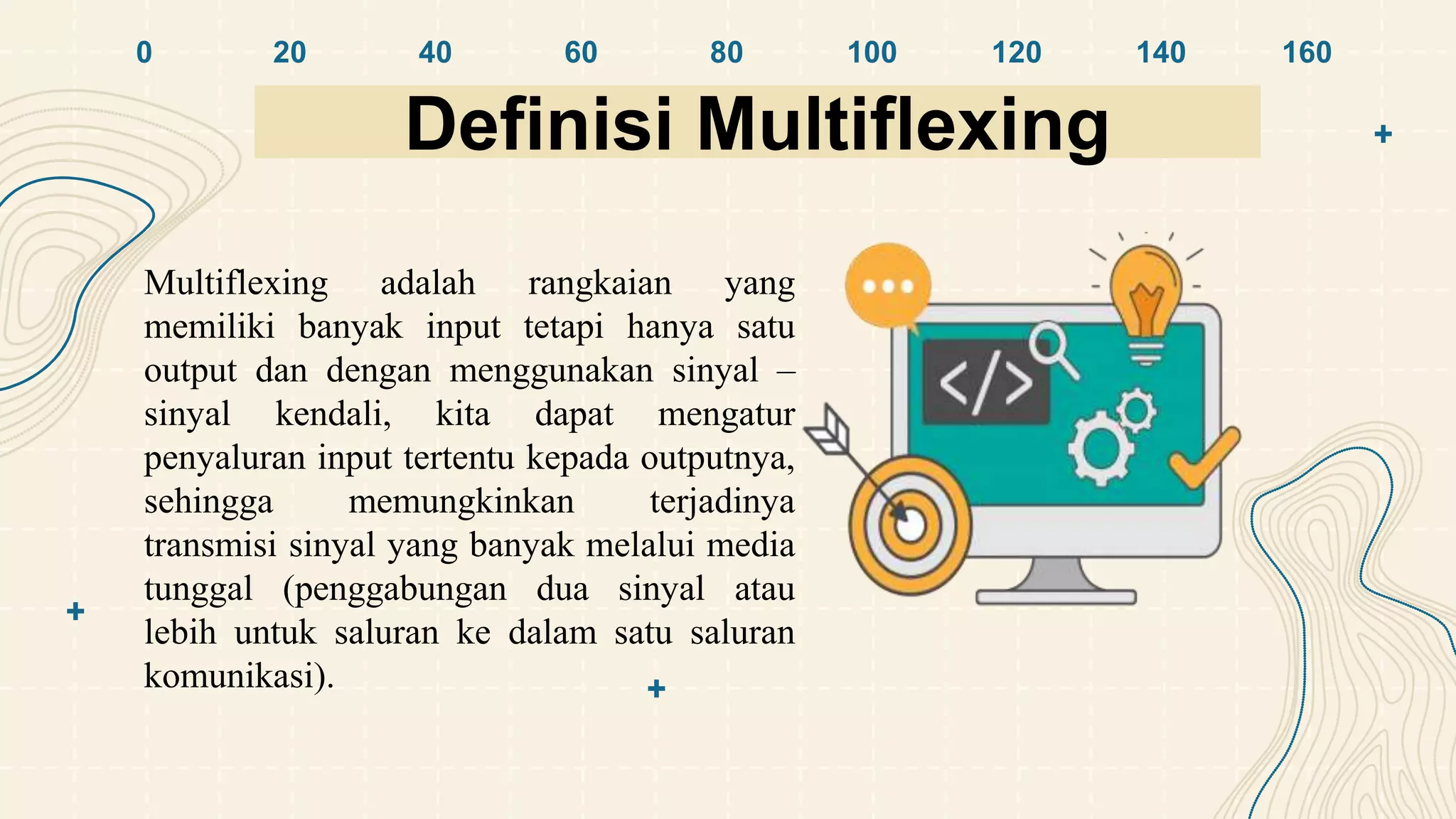 0 20 40 60 80 100 120 140 160

Definisi Multiflexing

Multiflexing adalah rangkaian yang memiliki banyak input tetapi hanya satu output dan dengan menggunakan sinyal – sinyal kendali, kita dapat mengatur penyaluran input tertentu kepada outputnya, sehingga memungkinkan terjadinya transmisi sinyal yang banyak melalui media tunggal (penggabungan dua sinyal atau lebih untuk saluran ke dalam satu saluran komunikasi).

</>